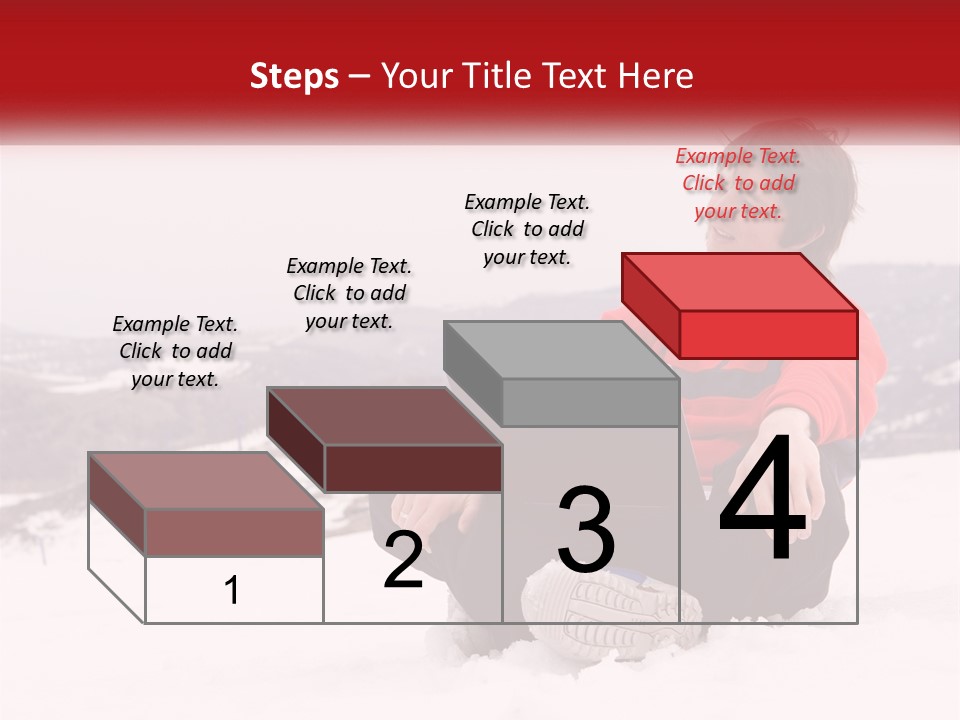 Steps – Your Title Text Here

Example Text. Click to add your text.

Example Text. Click to add your text.

Example Text. Click to add your text.

Example Text. Click to add your text.

1

2

3

4